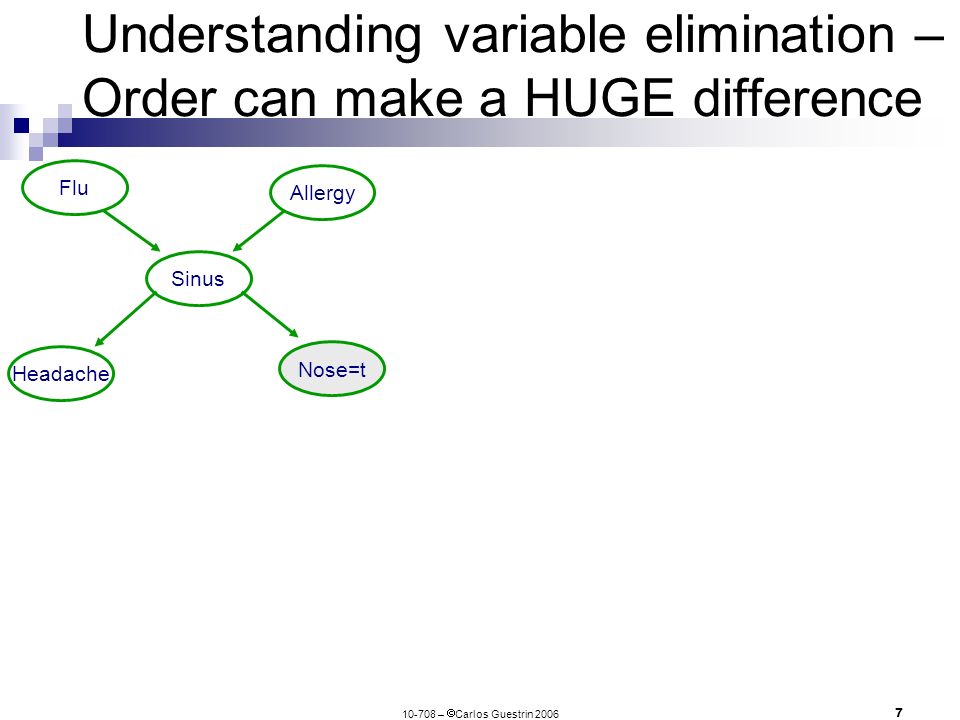 Understanding variable elimination – Order can make a HUGE difference

Flu

Allergy

Sinus

Headache

Nose=t

10-708 – ©Carlos Guestrin 2006

7